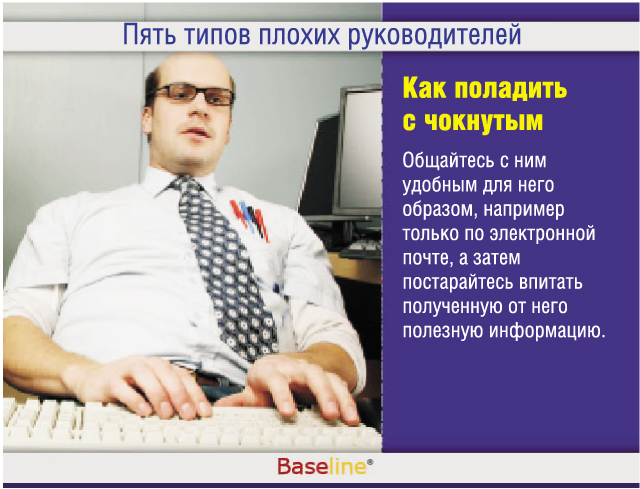 Пять типов плохих руководителей

Как поладить с чокнутым

Общайтесь с ним удобным для него образом, например только по электронной почте, а затем постарайтесь впитать полученную от него полезную информацию.

Baseline®